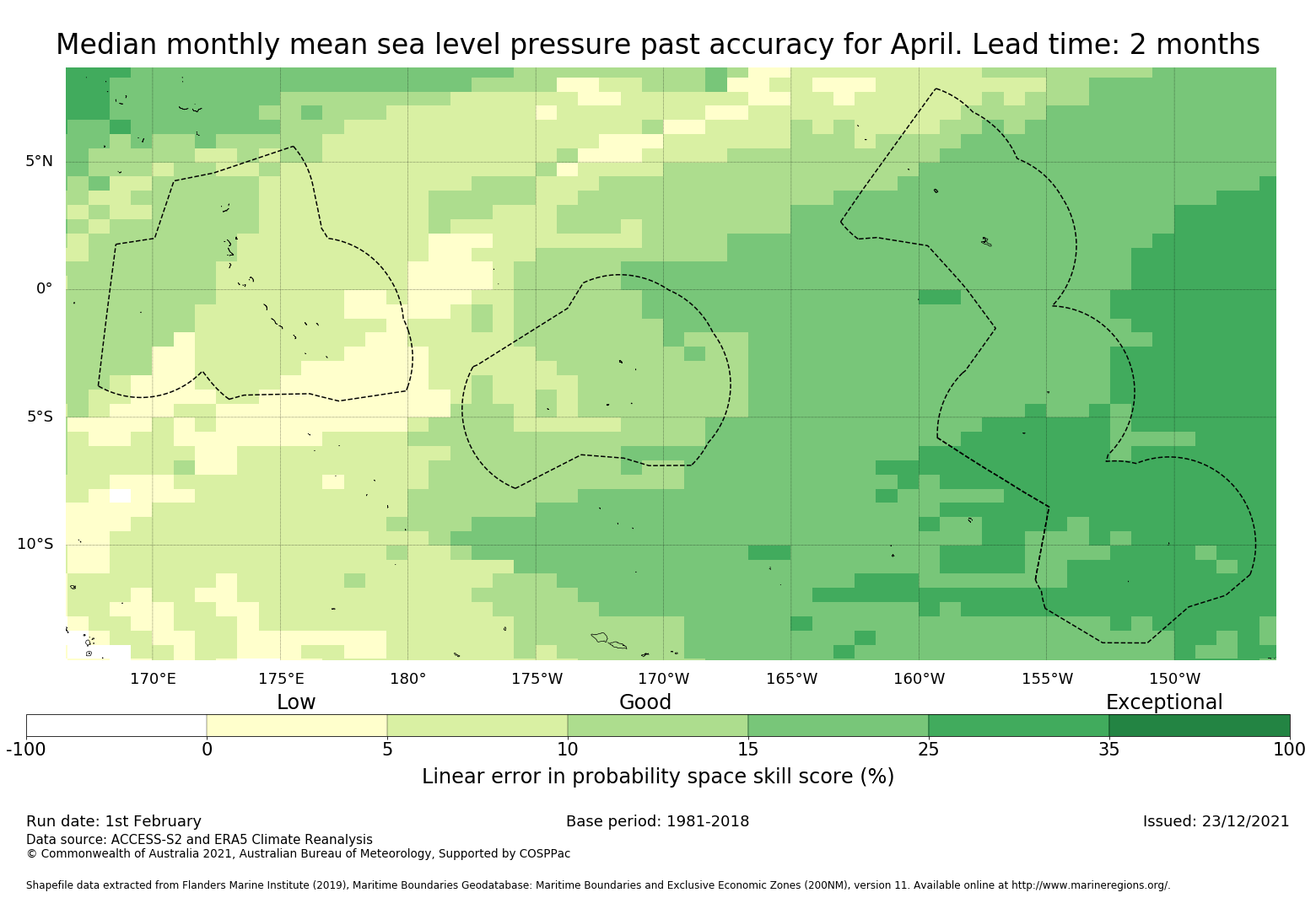 Median monthly mean sea level pressure past accuracy for April. Lead time: 2 months

5°N
0°
5°S
10°S

170°E 175°E 180° 175°W 170°W 165°W 160°W 155°W 150°W

Low
Good
Exceptional

-100 0 5 10 15 25 35 100

Linear error in probability space skill score (%)

Run date: 1st February
Base period: 1981-2018
Issued: 23/12/2021
Data source: ACCESS-S2 and ERA5 Climate Reanalysis
© Commonwealth of Australia 2021, Australian Bureau of Meteorology, Supported by COSPPac

Shapefile data extracted from Flanders Marine Institute (2019), Maritime Boundaries Geodatabase: Maritime Boundaries and Exclusive Economic Zones (200NM), version 11. Available online at http://www.marineregions.org/.